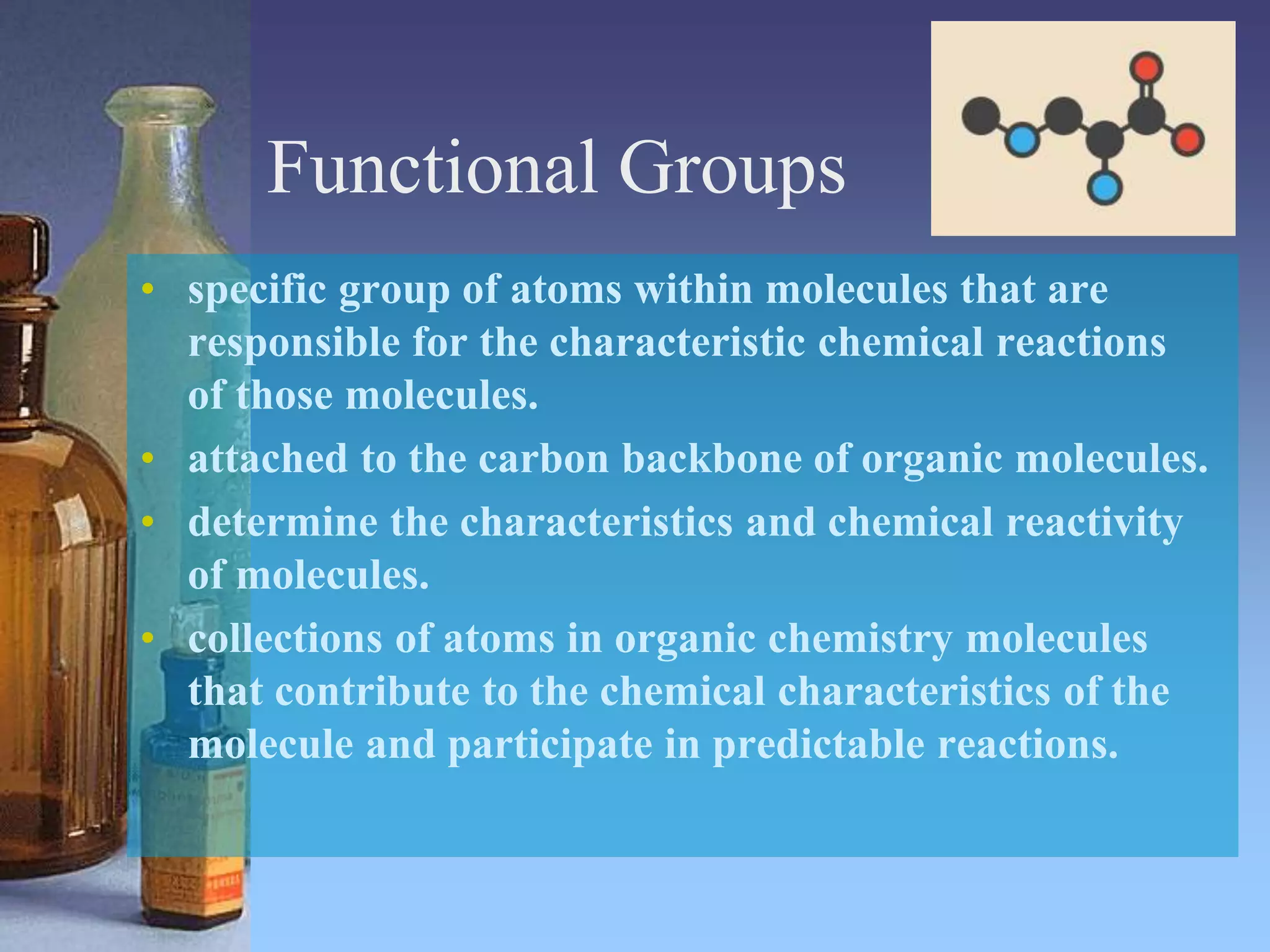 Functional Groups

• specific group of atoms within molecules that are responsible for the characteristic chemical reactions of those molecules.
• attached to the carbon backbone of organic molecules.
• determine the characteristics and chemical reactivity of molecules.
• collections of atoms in organic chemistry molecules that contribute to the chemical characteristics of the molecule and participate in predictable reactions.